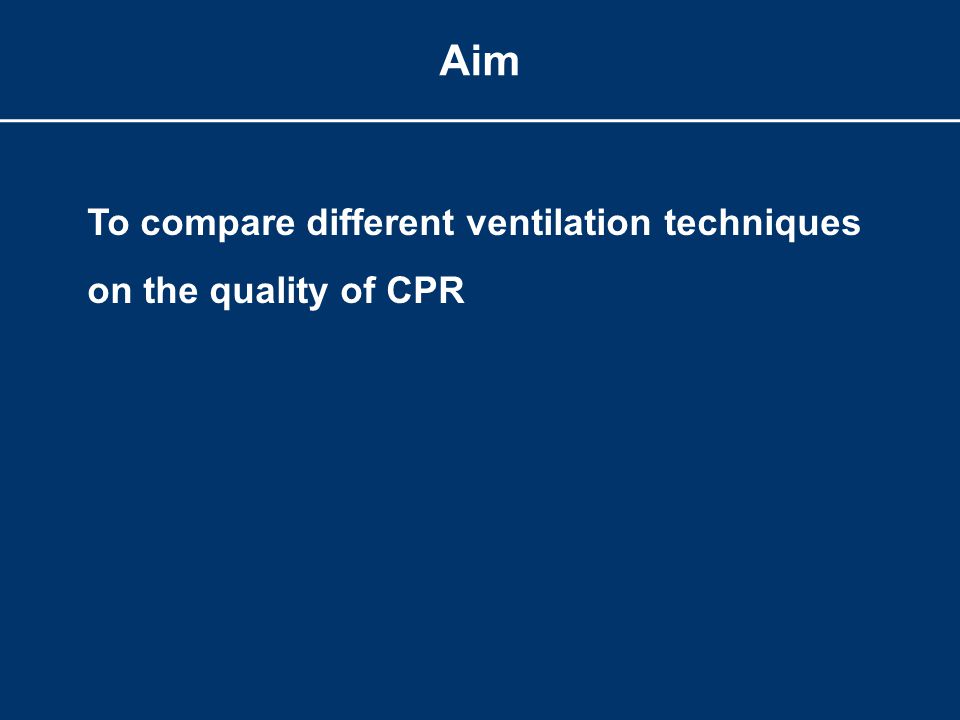 Aim

To compare different ventilation techniques on the quality of CPR